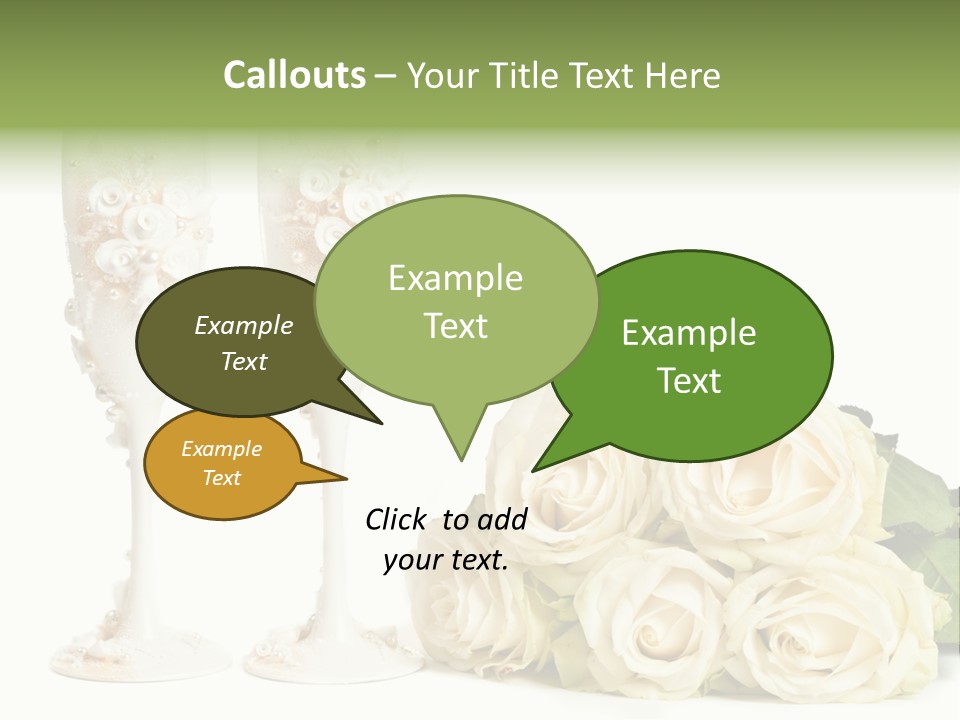 Callouts – Your Title Text Here

Example Text

Example Text

Example Text

Example Text

Click to add your text.